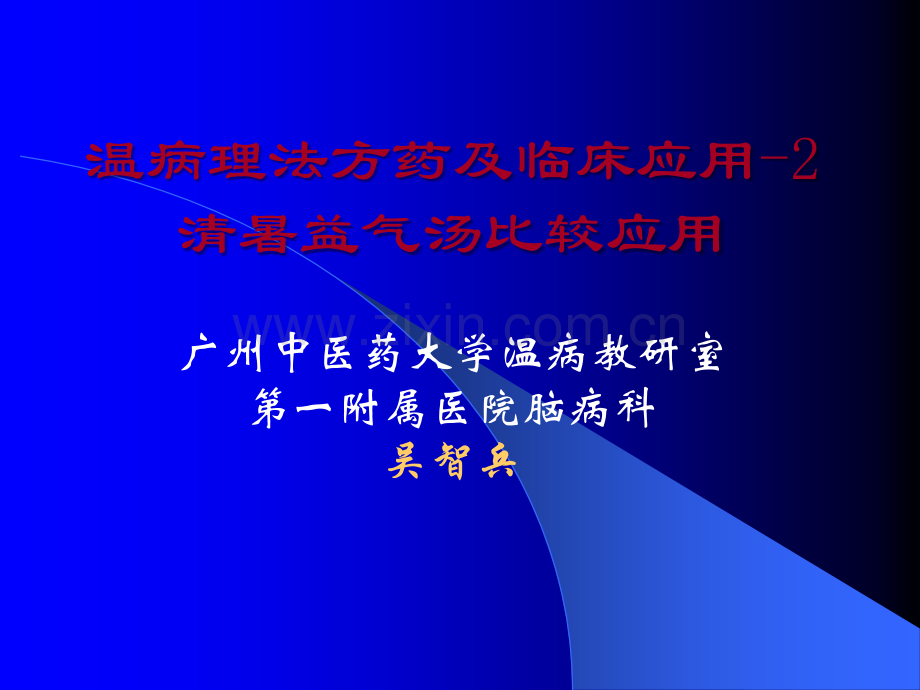 温病理法方药及临床应用-2
清暑益气汤比较应用

www.zixin.com.cn

广州中医药大学温病教研室
第一附属医院脑病科
吴智兵